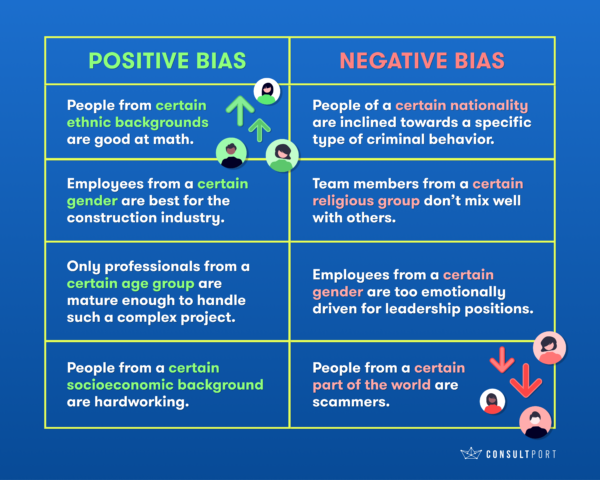 | POSITIVE BIAS | NEGATIVE BIAS |
|---|---|
| People from certain ethnic backgrounds are good at math. | People of a certain nationality are inclined towards a specific type of criminal behavior. |
| Employees from a certain gender are best for the construction industry. | Team members from a certain religious group don't mix well with others. |
| Only professionals from a certain age group are mature enough to handle such a complex project. | Employees from a certain gender are too emotionally driven for leadership positions. |
| People from a certain socioeconomic background are hardworking. | People from a certain part of the world are scammers. |

CONSULTPORT